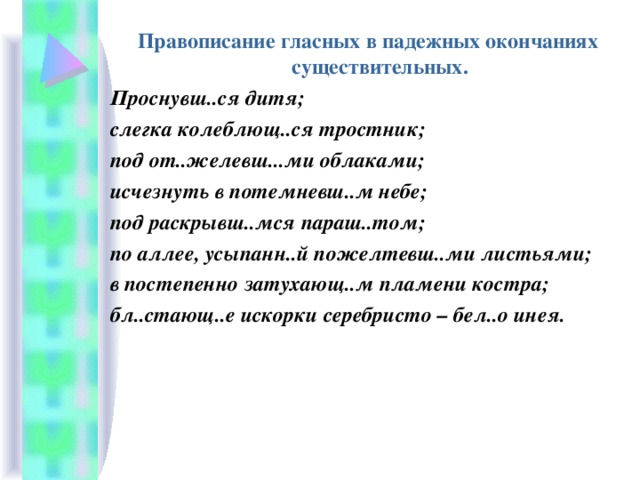 Правописание гласных в падежных окончаниях существительных.

Проснувш..ся дитя;
слегка колеблющ..ся тростник;
под от..желевш...ми облаками;
исчезнуть в потемневш..м небе;
под раскрывш..мся параш..том;
по аллее, усыпанн..й пожелтевш..ми листьями;
в постепенно затухающ..м пламени костра;
бл..стающ..е искорки серебристо – бел..о инея.